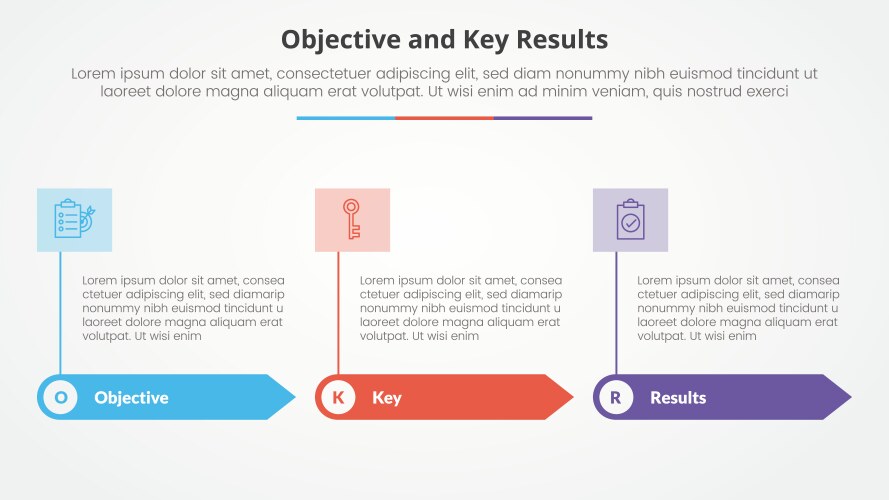 Objective and Key Results

Lorem ipsum dolor sit amet, consectetuer adipiscing elit, sed diam nonummy nibh euismod tincidunt ut laoreet dolore magna aliquam erat volutpat. Ut wisi enim ad minim veniam, quis nostrud exerci

Lorem ipsum dolor sit amet, consea ctetuer adipiscing elit, sed diamarip nonummy nibh euismod tincidunt u laoreet dolore magna aliquam erat volutpat. Ut wisi enim

O Objective

Lorem ipsum dolor sit amet, consea ctetuer adipiscing elit, sed diamarip nonummy nibh euismod tincidunt u laoreet dolore magna aliquam erat volutpat. Ut wisi enim

K Key

Lorem ipsum dolor sit amet, consea ctetuer adipiscing elit, sed diamarip nonummy nibh euismod tincidunt u laoreet dolore magna aliquam erat volutpat. Ut wisi enim

R Results